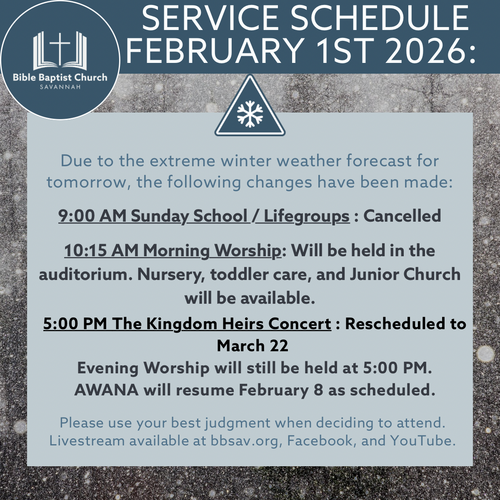 Bible Baptist Church
SAVANNAH

SERVICE SCHEDULE FEBRUARY 1ST 2026:

Due to the extreme winter weather forecast for tomorrow, the following changes have been made:

9:00 AM Sunday School / Lifegroups : Cancelled

10:15 AM Morning Worship: Will be held in the auditorium. Nursery, toddler care, and Junior Church will be available.

5:00 PM The Kingdom Heirs Concert : Rescheduled to March 22
Evening Worship will still be held at 5:00 PM.
AWANA will resume February 8 as scheduled.

Please use your best judgment when deciding to attend. Livestream available at bbsav.org, Facebook, and YouTube.